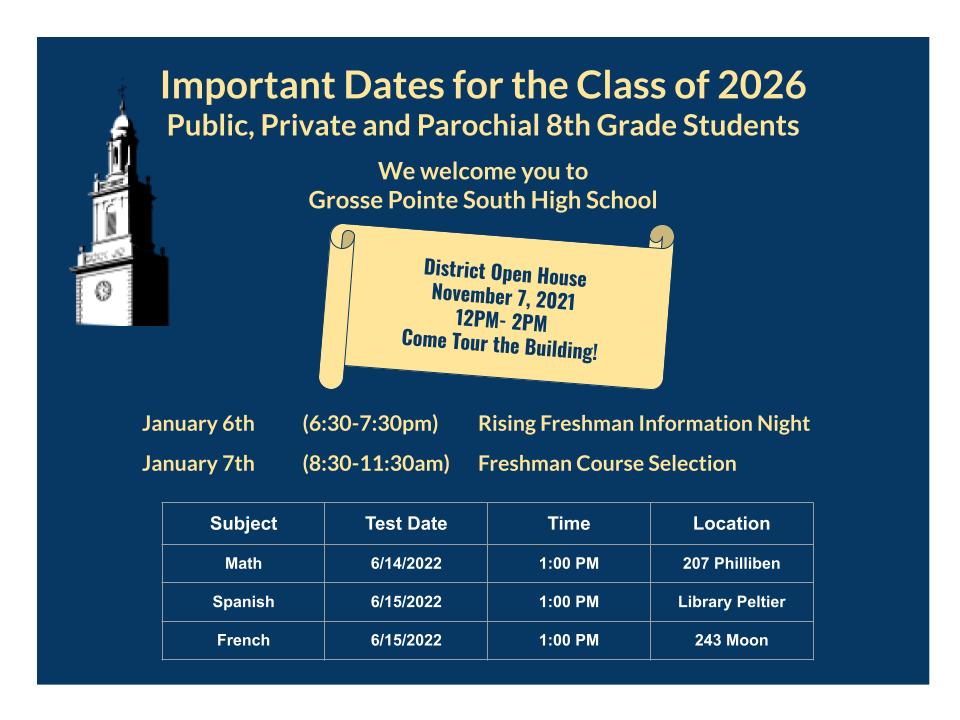 Important Dates for the Class of 2026
Public, Private and Parochial 8th Grade Students

We welcome you to
Grosse Pointe South High School

District Open House
November 7, 2021
12PM- 2PM
Come Tour the Building!

January 6th (6:30-7:30pm) Rising Freshman Information Night
January 7th (8:30-11:30am) Freshman Course Selection

| Subject | Test Date | Time | Location |
|---|---|---|---|
| Math | 6/14/2022 | 1:00 PM | 207 Philliben |
| Spanish | 6/15/2022 | 1:00 PM | Library Peltier |
| French | 6/15/2022 | 1:00 PM | 243 Moon |